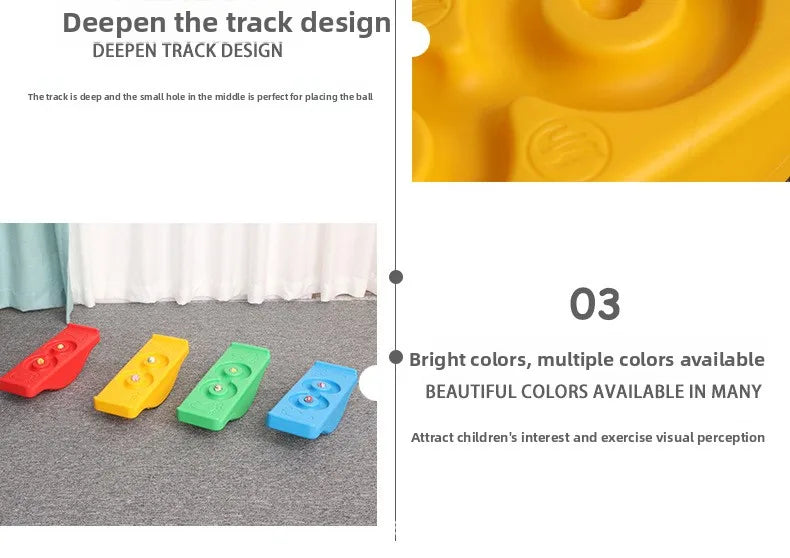 Deepen the track design
DEEPEN TRACK DESIGN

The track is deep and the small hole in the middle is perfect for placing the ball

03

Bright colors, multiple colors available
BEAUTIFUL COLORS AVAILABLE IN MANY

Attract children's interest and exercise visual perception